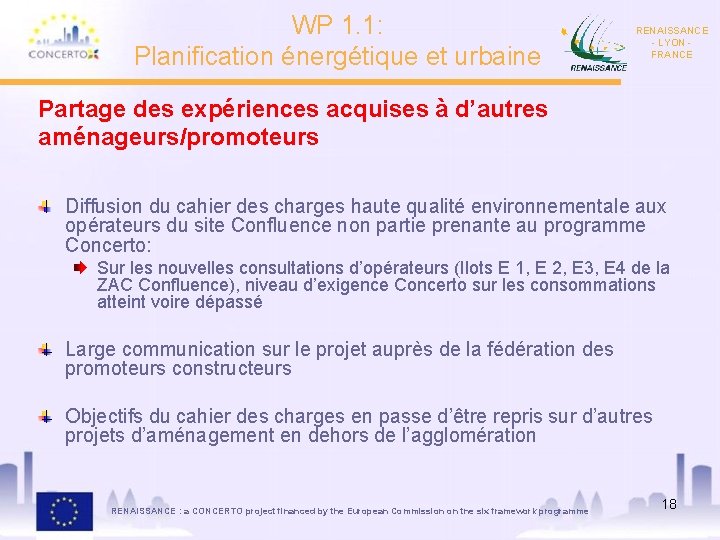 CONCERTO

WP 1.1:
Planification énergétique et urbaine

RENAISSANCE

RENAISSANCE
- LYON -
FRANCE

Partage des expériences acquises à d'autres aménageurs/promoteurs

Diffusion du cahier des charges haute qualité environnementale aux opérateurs du site Confluence non partie prenante au programme Concerto:

Sur les nouvelles consultations d'opérateurs (Ilots E 1, E 2, E3, E4 de la ZAC Confluence), niveau d'exigence Concerto sur les consommations atteint voire dépassé

Large communication sur le projet auprès de la fédération des promoteurs constructeurs

Objectifs du cahier des charges en passe d'être repris sur d'autres projets d'aménagement en dehors de l'agglomération

RENAISSANCE : a CONCERTO project financed by the European Commission on the six framework programme

18